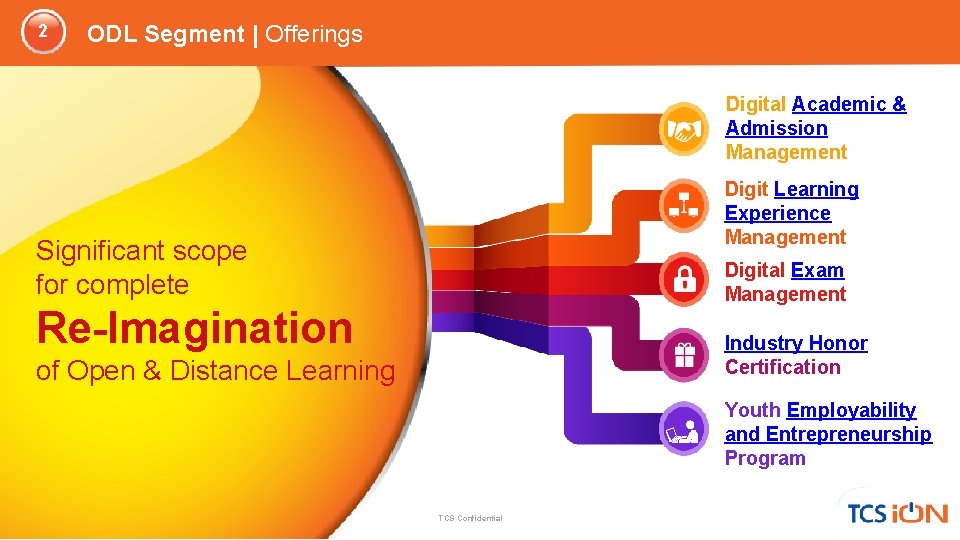 2

ODL Segment | Offerings

Significant scope for complete

Re-Imagination

of Open & Distance Learning

Digital Academic & Admission Management

Digit Learning Experience Management

Digital Exam Management

Industry Honor Certification

Youth Employability and Entrepreneurship Program

TCS Confidential

TCS iON